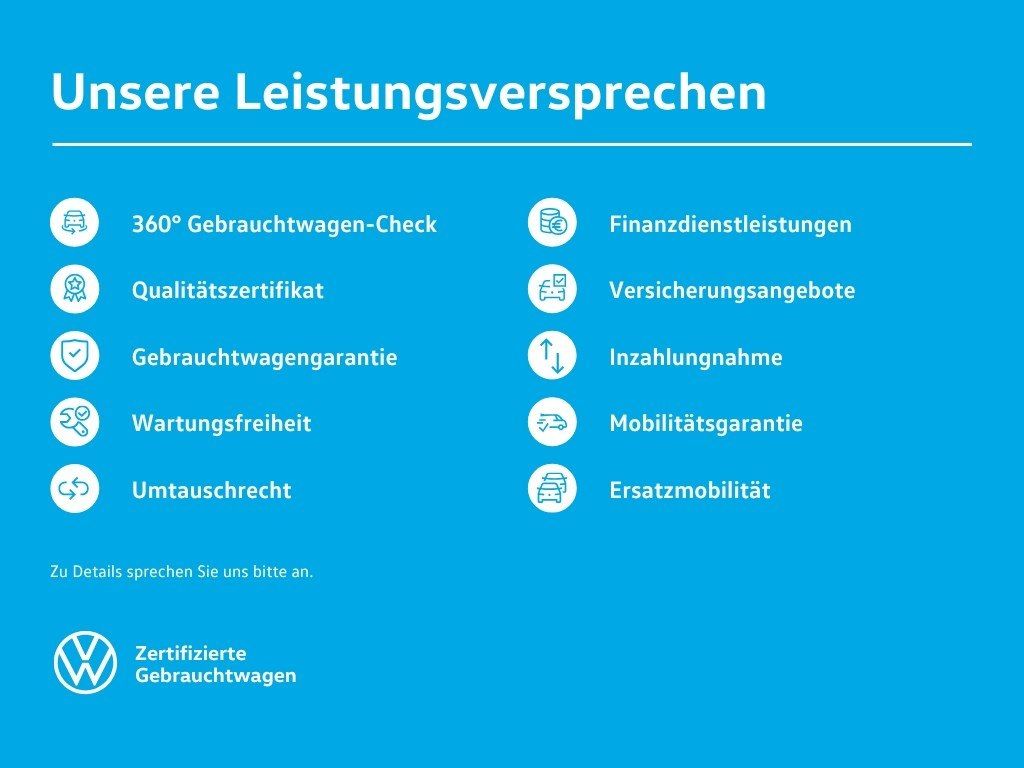 Unsere Leistungsversprechen

360° Gebrauchtwagen-Check

Qualitätszertifikat

Gebrauchtwagengarantie

Wartungsfreiheit

Umtauschrecht

Finanzdienstleistungen

Versicherungsangebote

Inzahlungnahme

Mobilitätsgarantie

Ersatzmobilität

Zu Details sprechen Sie uns bitte an.

Zertifizierte Gebrauchtwagen